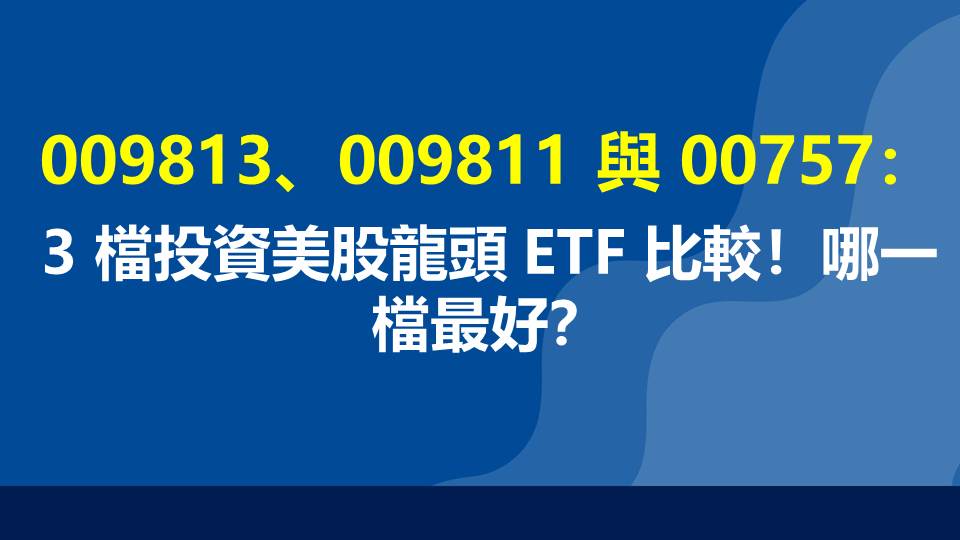 009813、009811 與 00757：
3 檔投資美股龍頭 ETF 比較！哪一檔最好?